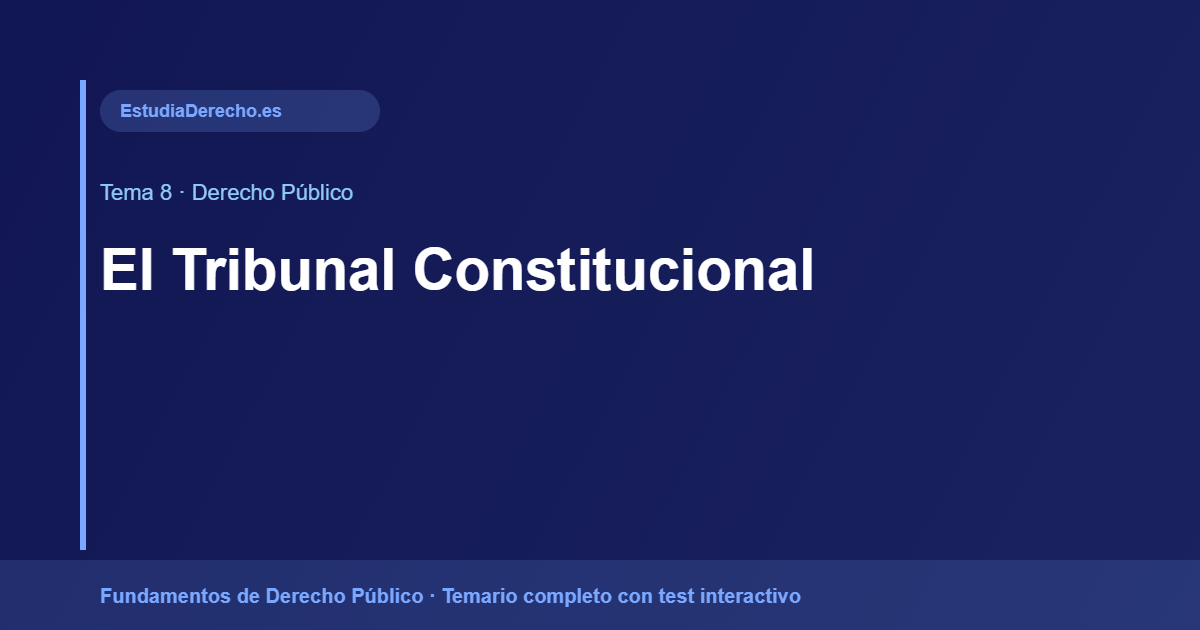 EstudiaDerecho.es

Tema 8 · Derecho Público

El Tribunal Constitucional

Fundamentos de Derecho Público · Temario completo con test interactivo